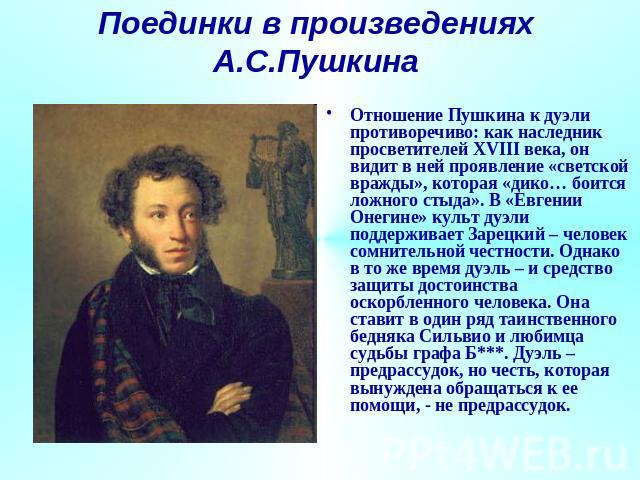 Поединки в произведениях А.С.Пушкина

• Отношение Пушкина к дуэли противоречиво: как наследник просветителей XVIII века, он видит в ней проявление «светской вражды», которая «дико… боится ложного стыда». В «Евгении Онегине» культ дуэли поддерживает Зарецкий – человек сомнительной честности. Однако в то же время дуэль – и средство защиты достоинства оскорбленного человека. Она ставит в один ряд таинственного бедняка Сильвио и любимца судьбы графа Б***. Дуэль – предрассудок, но честь, которая вынуждена обращаться к ее помощи, - не предрассудок.

PPt4WEB.ru